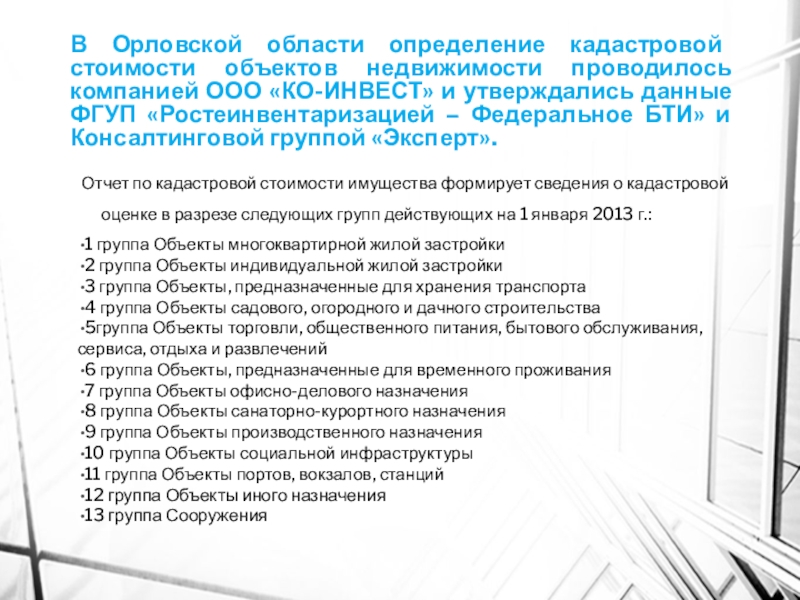 В Орловской области определение кадастровой стоимости объектов недвижимости проводилось компанией ООО «КО-ИНВЕСТ» и утверждались данные ФГУП «Ростеинвентаризацией – Федеральное БТИ» и Консалтинговой группой «Эксперт».

Отчет по кадастровой стоимости имущества формирует сведения о кадастровой оценке в разрезе следующих групп действующих на 1 января 2013 г.:

•1 группа Объекты многоквартирной жилой застройки
•2 группа Объекты индивидуальной жилой застройки
•3 группа Объекты, предназначенные для хранения транспорта
•4 группа Объекты садового, огородного и дачного строительства
•5группа Объекты торговли, общественного питания, бытового обслуживания, сервиса, отдыха и развлечений
•6 группа Объекты, предназначенные для временного проживания
•7 группа Объекты офисно-делового назначения
•8 группа Объекты санаторно-курортного назначения
•9 группа Объекты производственного назначения
•10 группа Объекты социальной инфраструктуры
•11 группа Объекты портов, вокзалов, станций
•12 группа Объекты иного назначения
•13 группа Сооружения